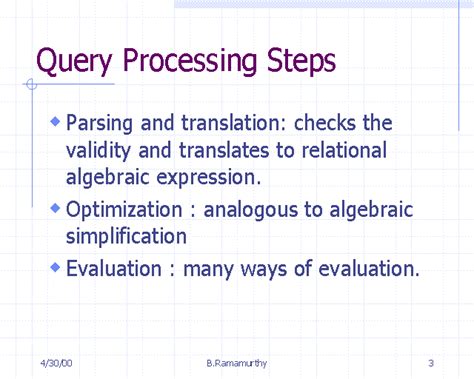 Query Processing Steps

Parsing and translation: checks the validity and translates to relational algebraic expression.

Optimization : analogous to algebraic simplification

Evaluation : many ways of evaluation.

4/30/00

B.Ramamurthy

3